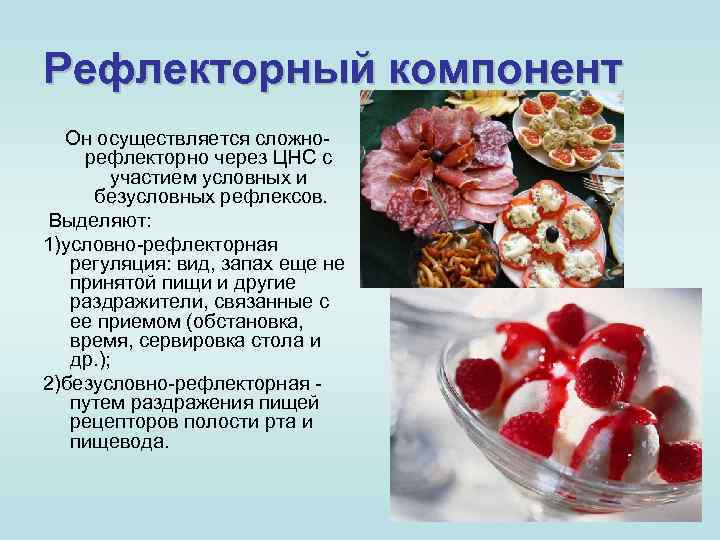 Рефлекторный компонент

Он осуществляется сложно-рефлекторно через ЦНС с участием условных и безусловных рефлексов.

Выделяют:

1)условно-рефлекторная регуляция: вид, запах еще не принятой пищи и другие раздражители, связанные с ее приемом (обстановка, время, сервировка стола и др.);

2)безусловно-рефлекторная - путем раздражения пищей рецепторов полости рта и пищевода.